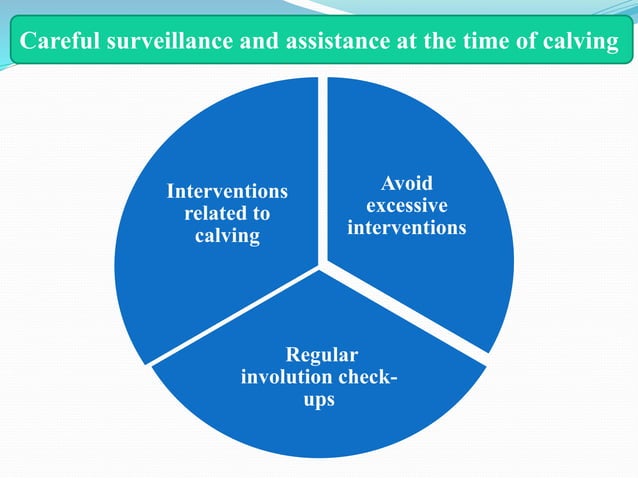 Careful surveillance and assistance at the time of calving

Interventions related to calving

Avoid excessive interventions

Regular involution check-ups